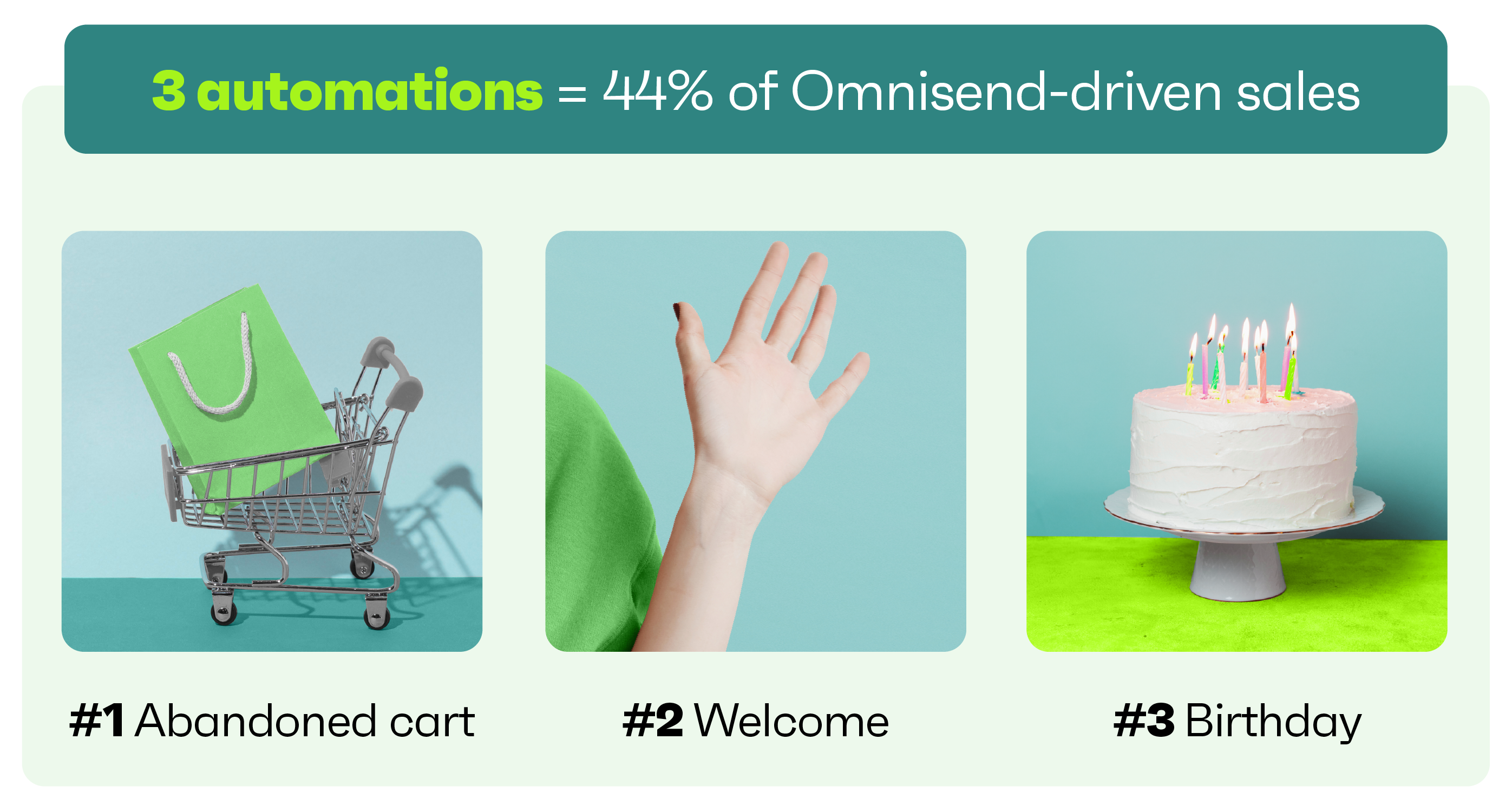 3 automations = 44% of Omnisend-driven sales

#1 Abandoned cart

#2 Welcome

#3 Birthday